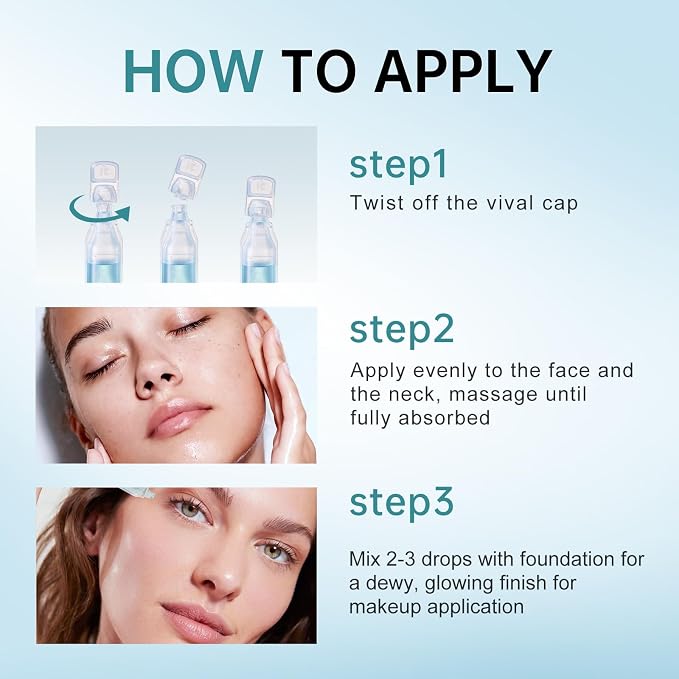 HOW TO APPLY

step1

Twist off the vival cap

step2

Apply evenly to the face and the neck, massage until fully absorbed

step3

Mix 2-3 drops with foundation for a dewy, glowing finish for makeup application